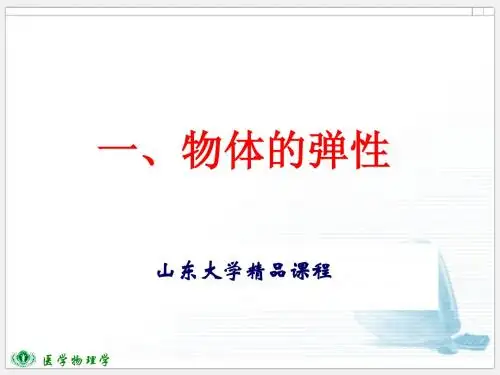 一、物体的弹性

山东大学精品课程

医学物理学